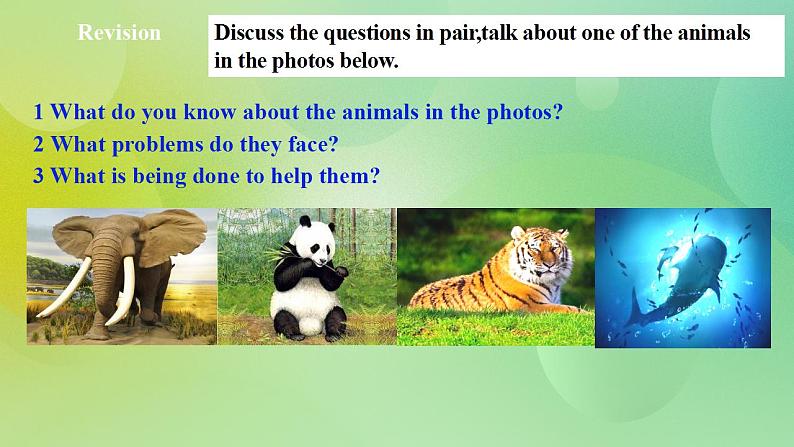 Revision

Discuss the questions in pair,talk about one of the animals in the photos below.

1 What do you know about the animals in the photos?
2 What problems do they face?
3 What is being done to help them?